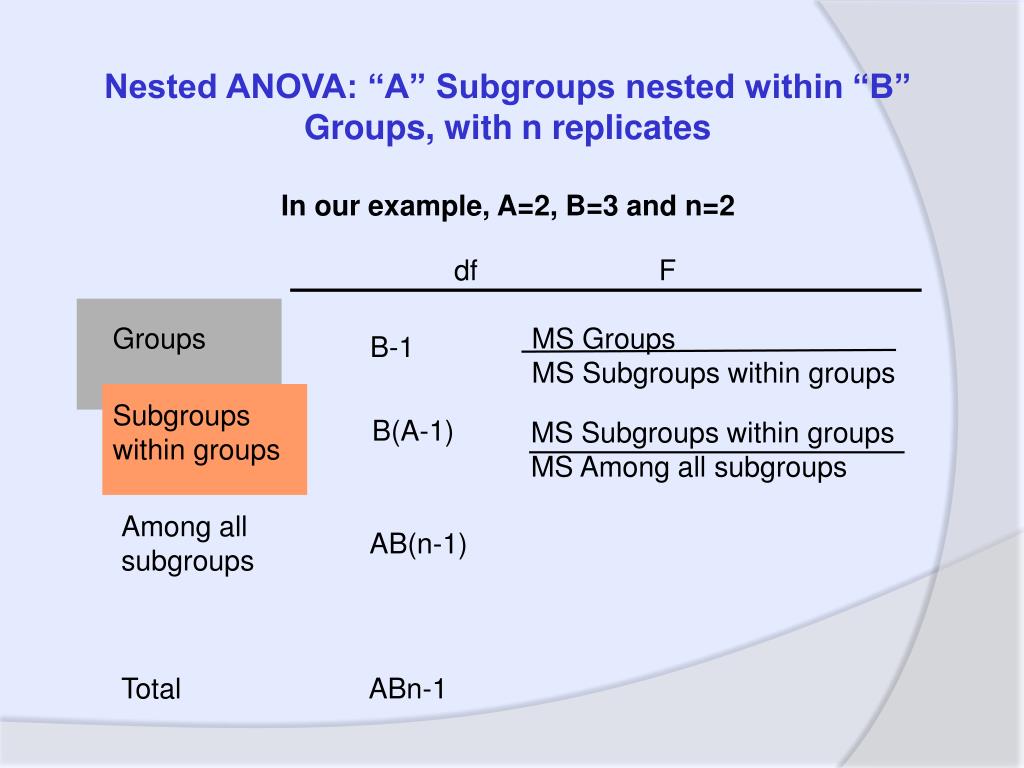 Nested ANOVA: “A” Subgroups nested within “B” Groups, with n replicates

In our example, A=2, B=3 and n=2

| | df | F |
|---|---|---|
| Groups | B-1 | $\frac{\text{MS Groups}}{\text{MS Subgroups within groups}}$ |
| Subgroups within groups | B(A-1) | $\frac{\text{MS Subgroups within groups}}{\text{MS Among all subgroups}}$ |
| Among all subgroups | AB(n-1) | |
| Total | ABn-1 | |